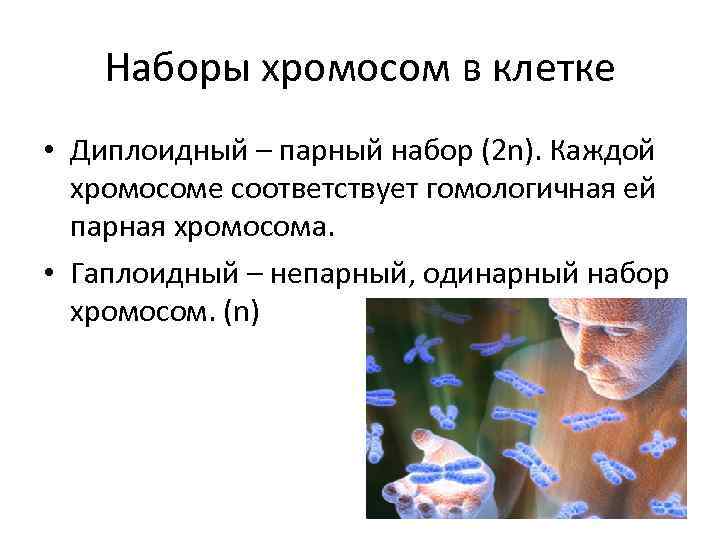 Наборы хромосом в клетке

• Диплоидный – парный набор (2n). Каждой хромосоме соответствует гомологичная ей парная хромосома.

• Гаплоидный – непарный, одинарный набор хромосом. (n)